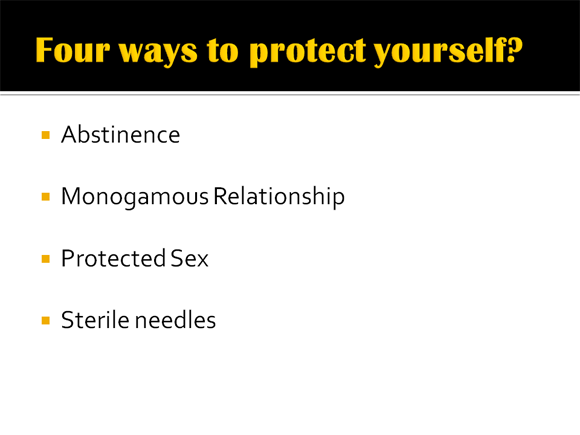 Four ways to protect yourself?

- Abstinence
- Monogamous Relationship
- Protected Sex
- Sterile needles